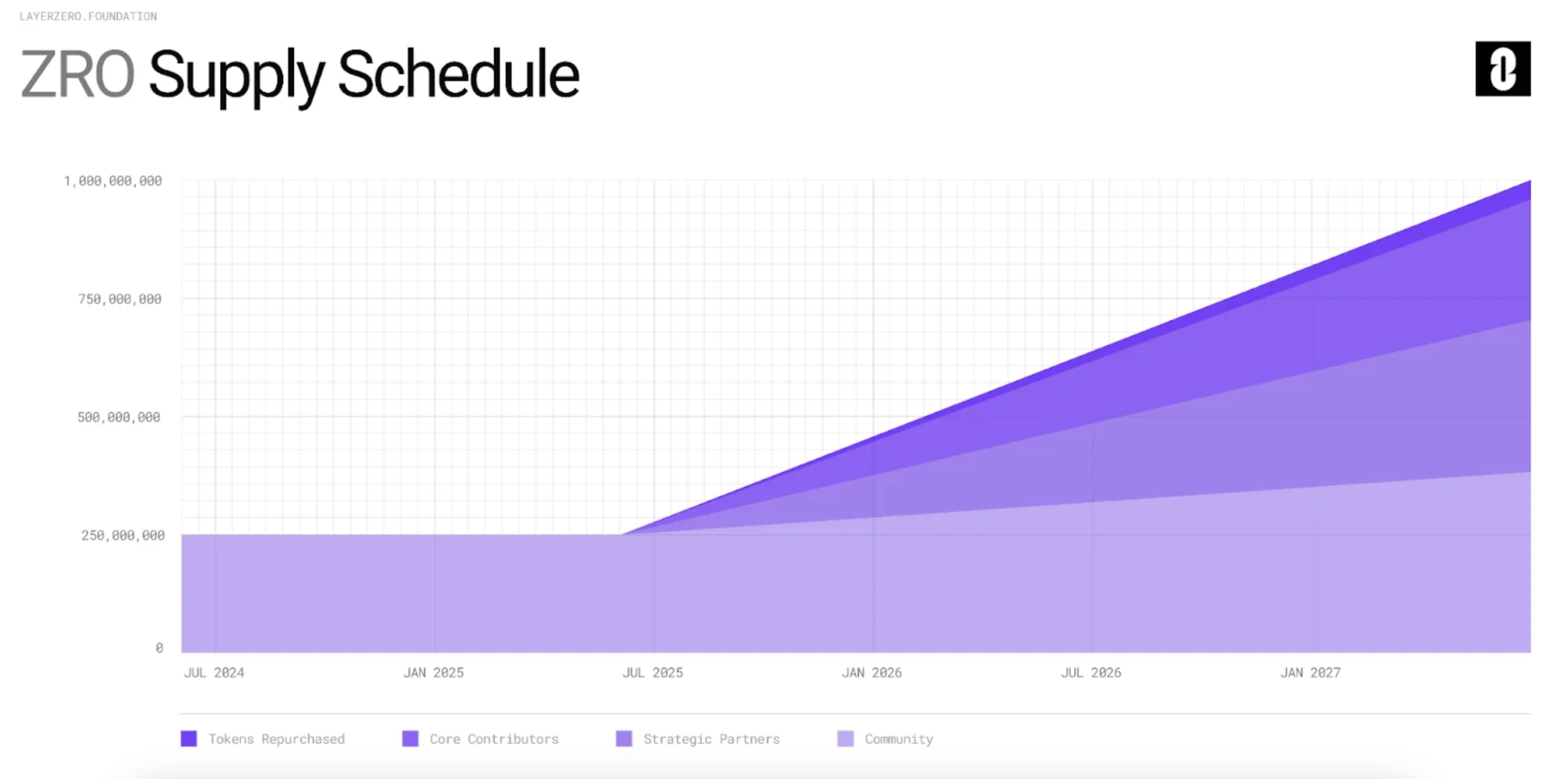 LAYERZERO.FOUNDATION

ZRO Supply Schedule

1,000,000,000
750,000,000
500,000,000
250,000,000
0

JUL 2024
JAN 2025
JUL 2025
JAN 2026
JUL 2026
JAN 2027

Tokens Repurchased
Core Contributors
Strategic Partners
Community